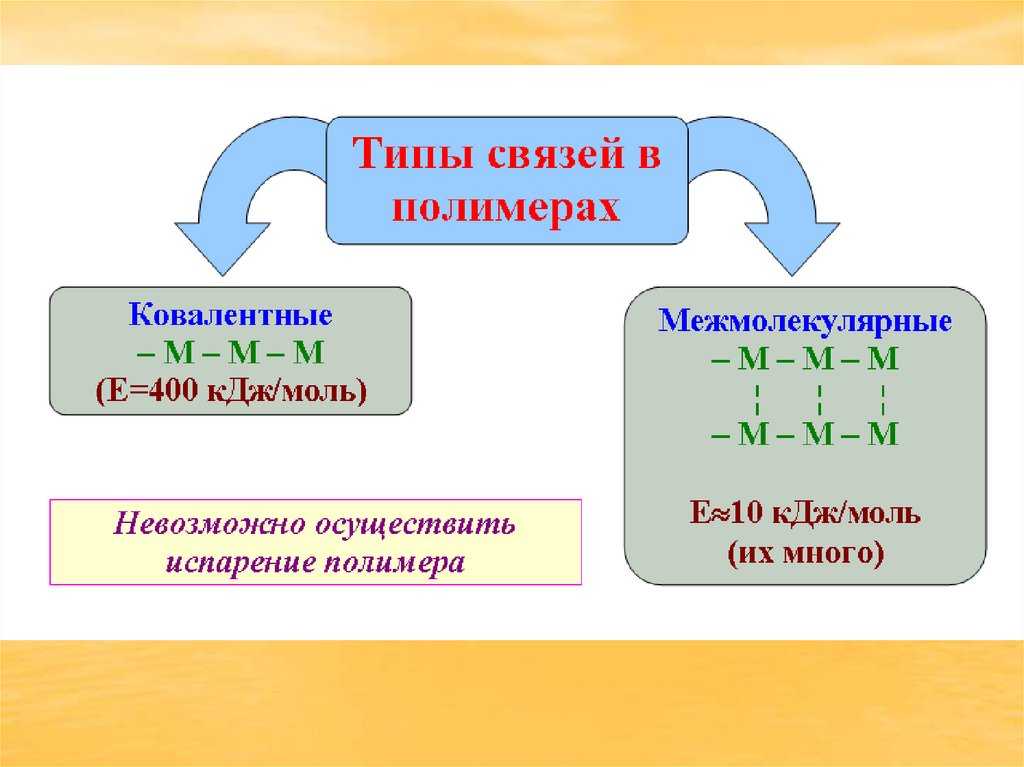 Типы связей в полимерах

Ковалентные
– М – М – М
(Е=400 кДж/моль)

Межмолекулярные
– М – М – М
¦ ¦ ¦
– М – М – М

Е≈10 кДж/моль
(их много)

Невозможно осуществить испарение полимера